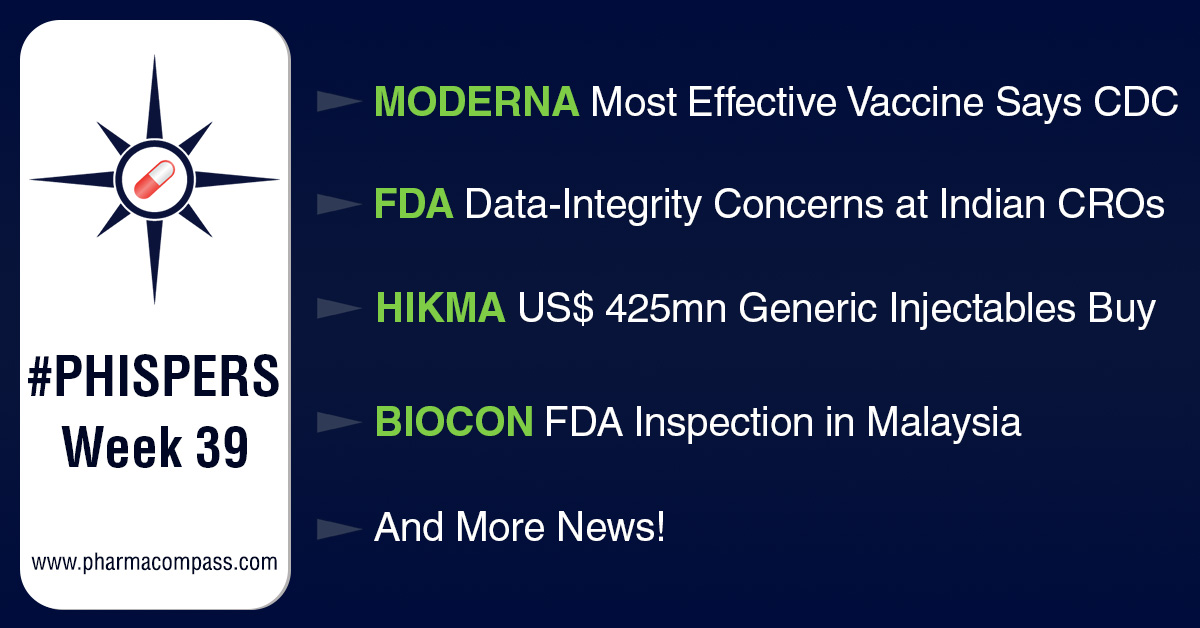 #PHISPERS
Week 39

www.pharmacompass.com

MODERNA Most Effective Vaccine Says CDC

FDA Data-Integrity Concerns at Indian CROs

HIKMA US$ 425mn Generic Injectables Buy

BIOCON FDA Inspection in Malaysia

And More News!